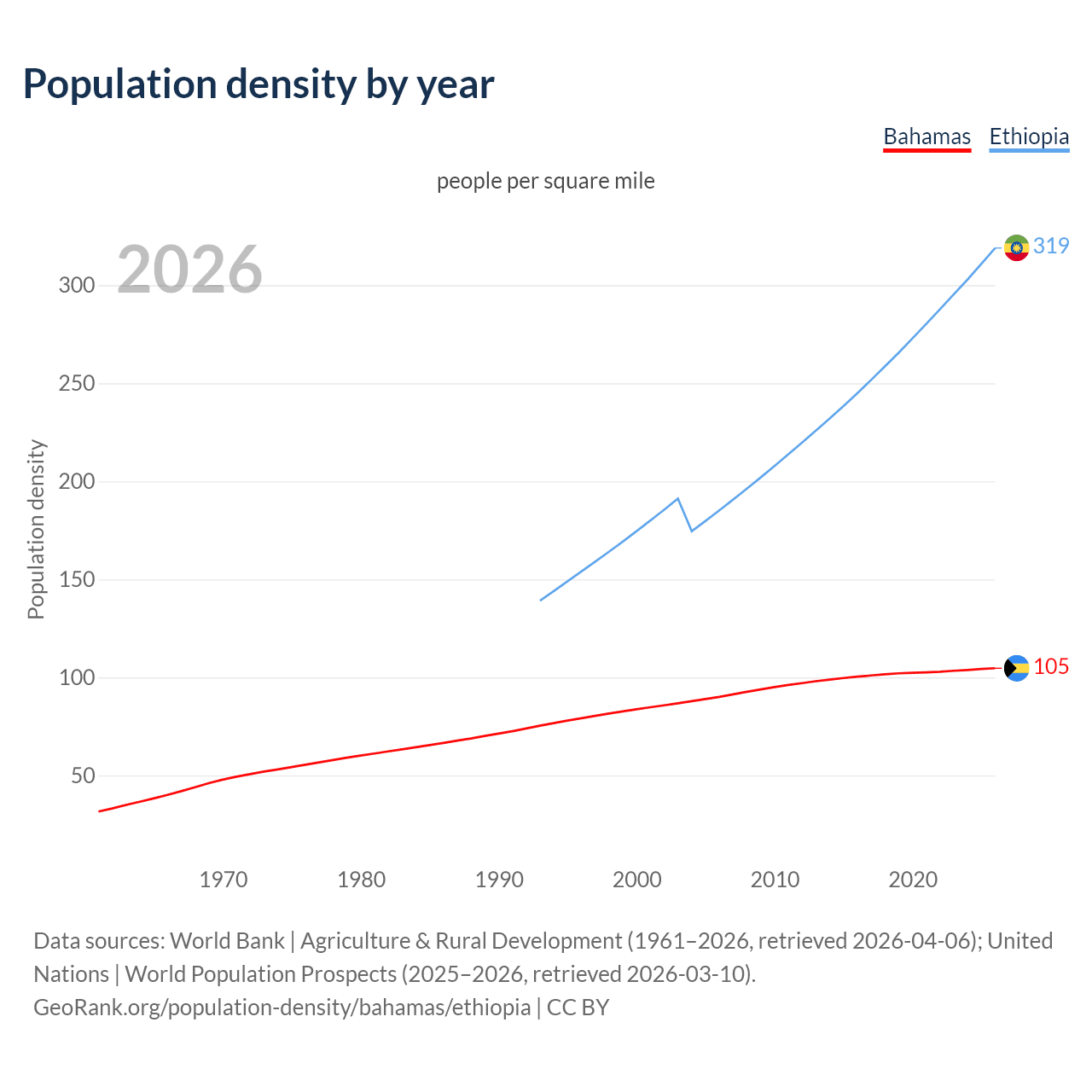 Population density by year

Bahamas Ethiopia

people per square mile

2026

Population density

300
250
200
150
100
50

319
105

1970 1980 1990 2000 2010 2020

Data sources: World Bank | Agriculture & Rural Development (1961–2026, retrieved 2026-04-06); United Nations | World Population Prospects (2025–2026, retrieved 2026-03-10).
GeoRank.org/population-density/bahamas/ethiopia | CC BY